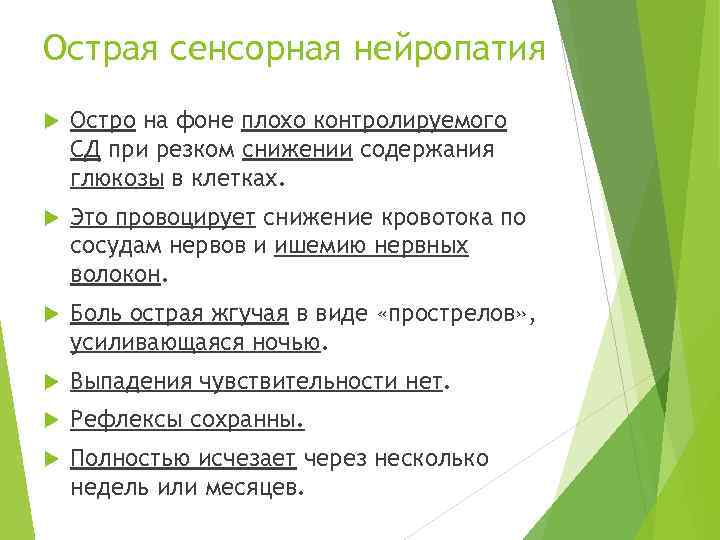 Острая сенсорная нейропатия

Остро на фоне плохо контролируемого СД при резком снижении содержания глюкозы в клетках.

Это провоцирует снижение кровотока по сосудам нервов и ишемию нервных волокон.

Боль острая жгучая в виде «прострелов», усиливающаяся ночью.

Выпадения чувствительности нет.

Рефлексы сохранны.

Полностью исчезает через несколько недель или месяцев.